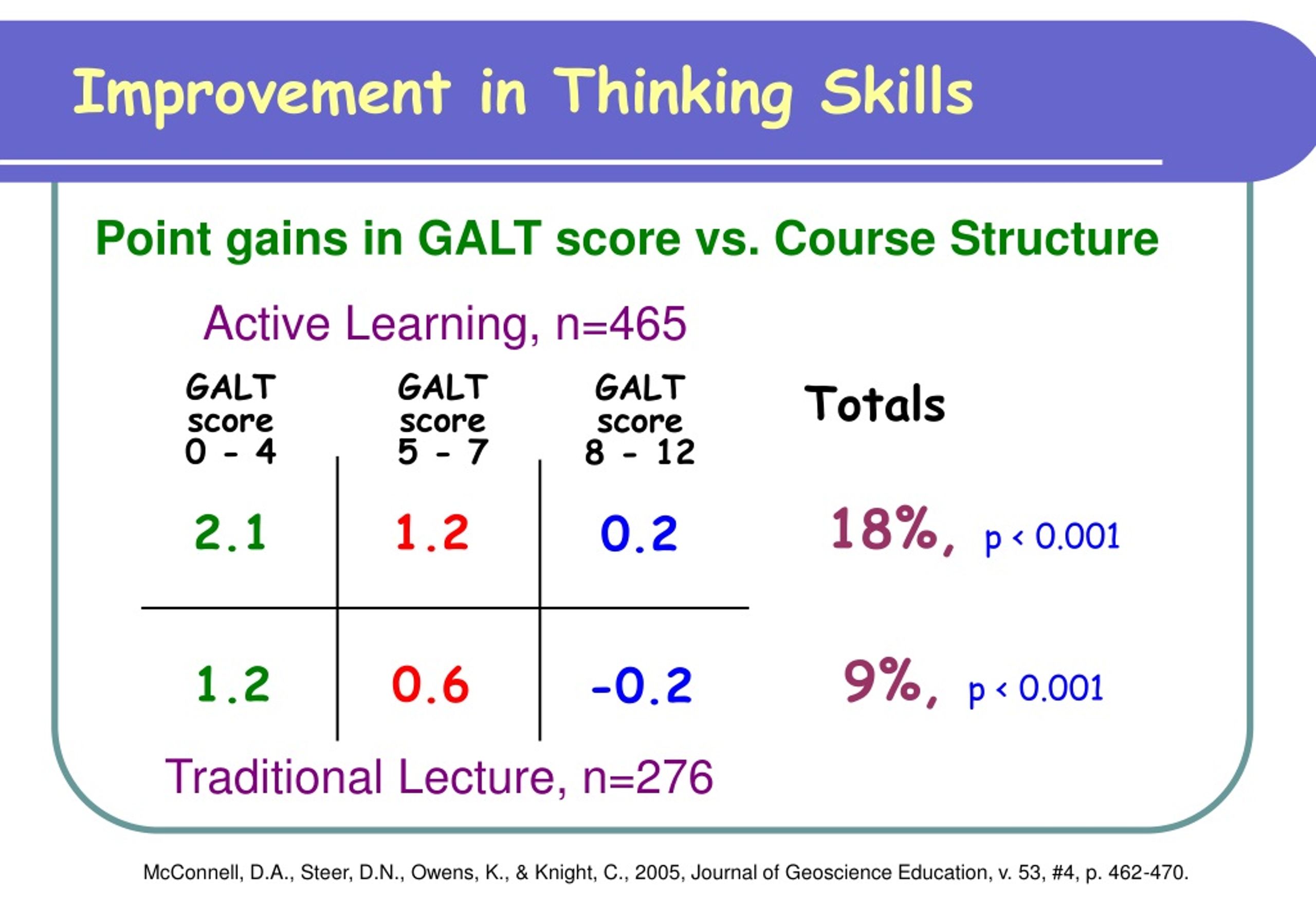 Improvement in Thinking Skills

Point gains in GALT score vs. Course Structure

Active Learning, n=465

| GALT score 0 - 4 | GALT score 5 - 7 | GALT score 8 - 12 | Totals |
|---|---|---|---|
| 2.1 | 1.2 | 0.2 | 18%, p < 0.001 |
| 1.2 | 0.6 | -0.2 | 9%, p < 0.001 |

Traditional Lecture, n=276

McConnell, D.A., Steer, D.N., Owens, K., & Knight, C., 2005, Journal of Geoscience Education, v. 53, #4, p. 462-470.